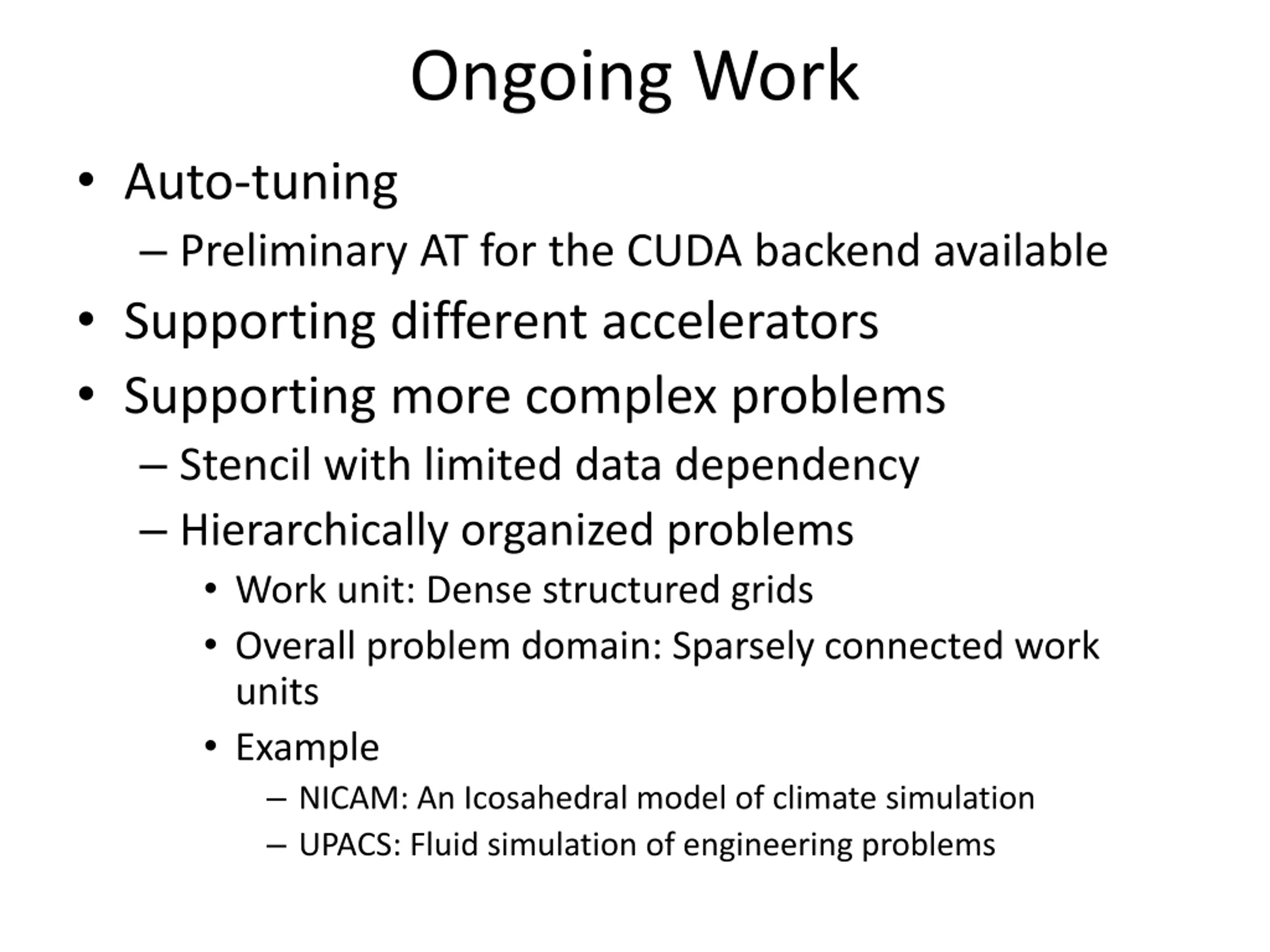 Ongoing Work

• Auto-tuning
– Preliminary AT for the CUDA backend available
• Supporting different accelerators
• Supporting more complex problems
– Stencil with limited data dependency
– Hierarchically organized problems
• Work unit: Dense structured grids
• Overall problem domain: Sparsely connected work units
• Example
– NICAM: An Icosahedral model of climate simulation
– UPACS: Fluid simulation of engineering problems